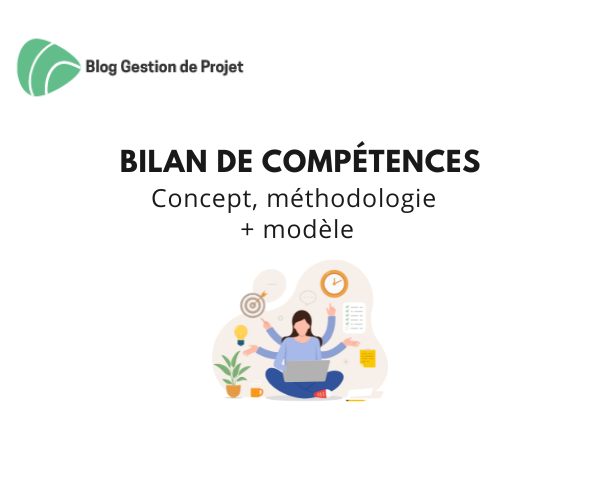 Blog Gestion de Projet

BILAN DE COMPÉTENCES
Concept, méthodologie
+ modèle